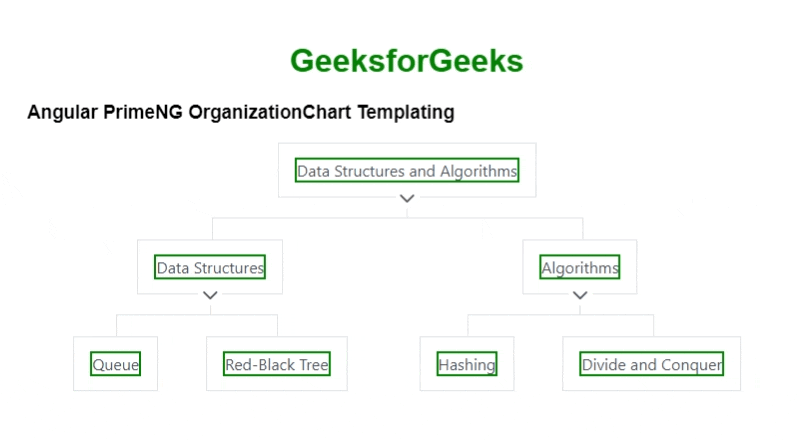 GeeksforGeeks

Angular PrimeNG OrganizationChart Templating

Data Structures and Algorithms

Data Structures

Algorithms

Queue

Red-Black Tree

Hashing

Divide and Conquer